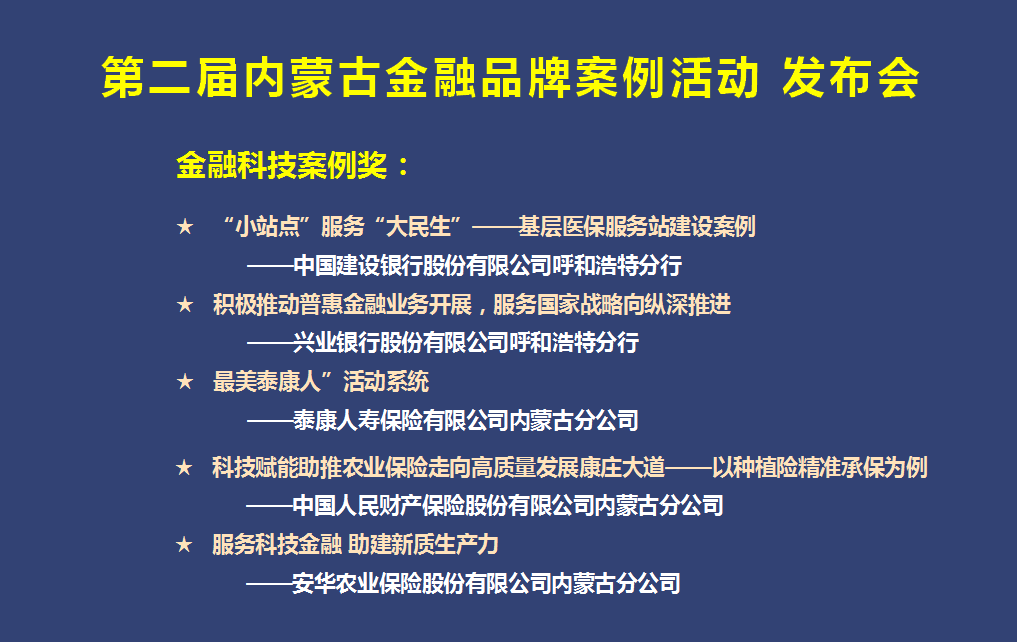 第二届内蒙古金融品牌案例活动 发布会

金融科技案例奖：

★ “小站点”服务“大民生”——基层医保服务站建设案例
——中国建设银行股份有限公司呼和浩特分行

★ 积极推动普惠金融业务开展，服务国家战略向纵深推进
——兴业银行股份有限公司呼和浩特分行

★ 最美泰康人”活动系统
——泰康人寿保险有限公司内蒙古分公司

★ 科技赋能助推农业保险走向高质量发展康庄大道——以种植险精准承保为例
——中国人民财产保险股份有限公司内蒙古分公司

★ 服务科技金融 助建新质生产力
——安华农业保险股份有限公司内蒙古分公司